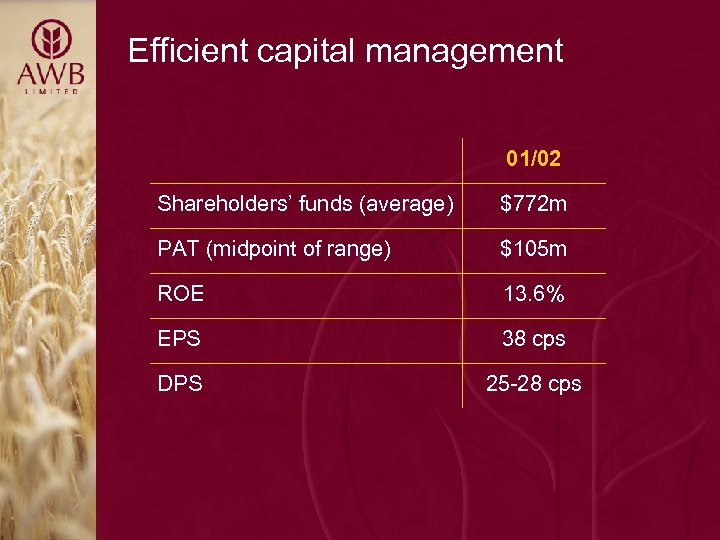 AWB
LIMITED

Efficient capital management

| | 01/02 |
|---|---|
| Shareholders' funds (average) | \$772m |
| PAT (midpoint of range) | \$105m |
| ROE | 13.6% |
| EPS | 38 cps |
| DPS | 25-28 cps |